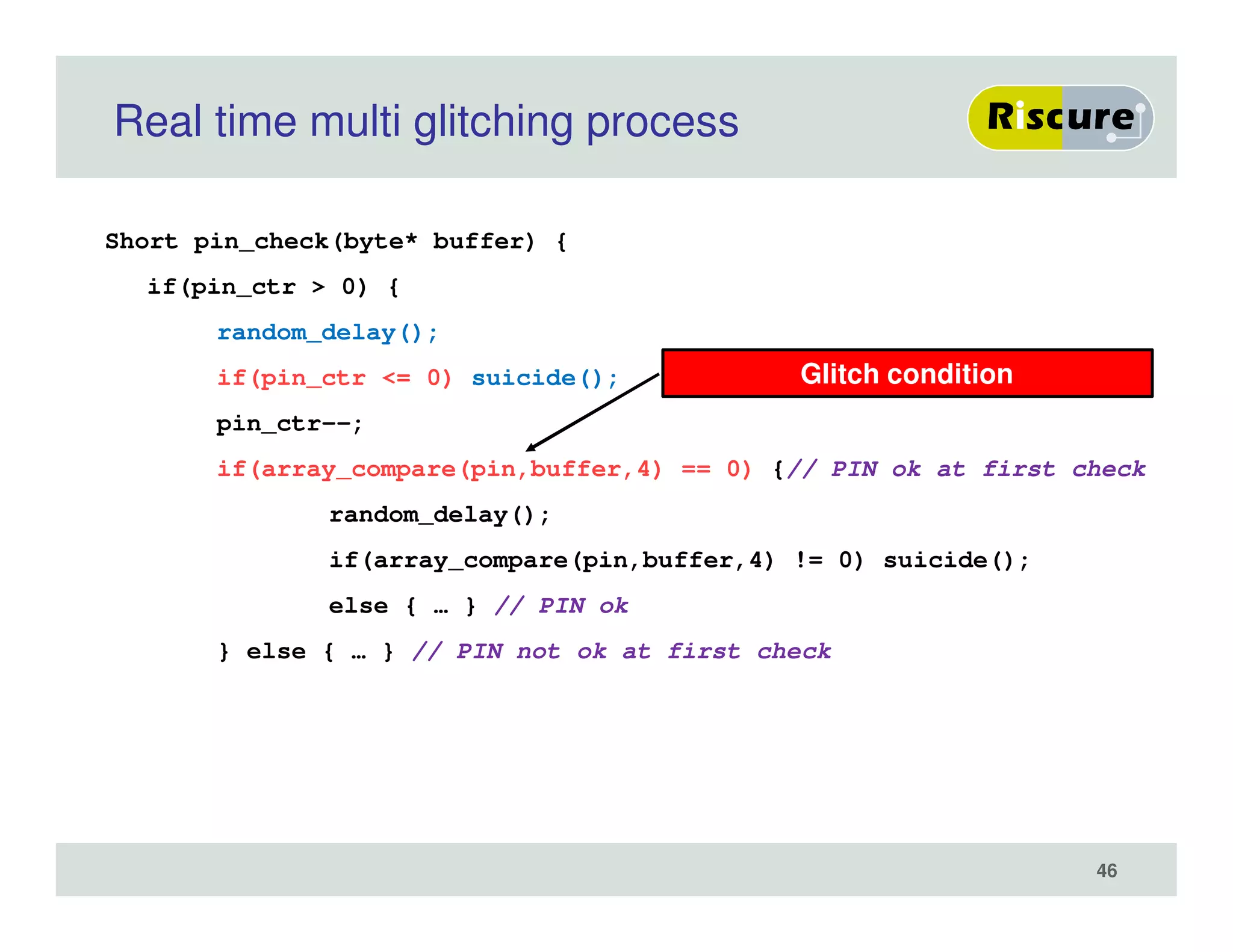 Real time multi glitching process

Riscure

Short pin_check(byte* buffer) {

if(pin_ctr > 0) {

random_delay();

if(pin_ctr <= 0) suicide();

Glitch condition

pin_ctr--;

if(array_compare(pin,buffer,4) == 0) {// PIN ok at first check

random_delay();

if(array_compare(pin,buffer,4) != 0) suicide();

else { … } // PIN ok

} else { … } // PIN not ok at first check

46